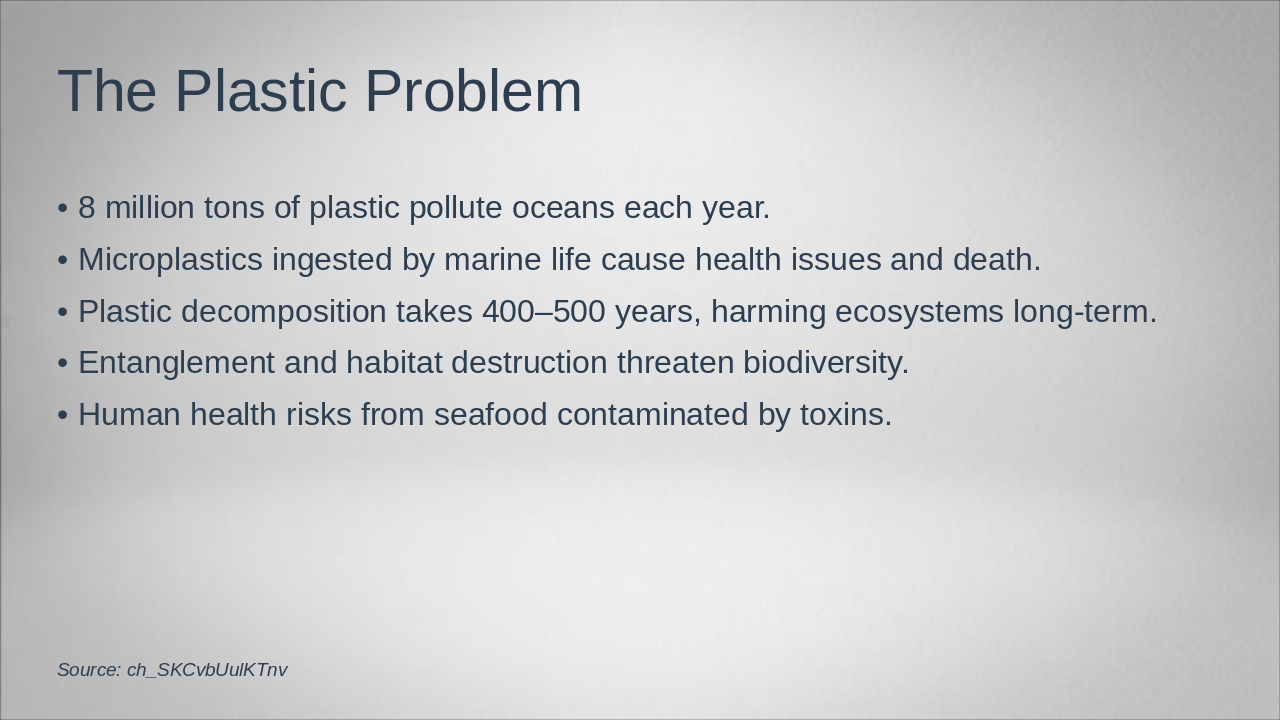 The Plastic Problem

• 8 million tons of plastic pollute oceans each year.
• Microplastics ingested by marine life cause health issues and death.
• Plastic decomposition takes 400–500 years, harming ecosystems long-term.
• Entanglement and habitat destruction threaten biodiversity.
• Human health risks from seafood contaminated by toxins.

Source: ch_SKCvbUulKTnv